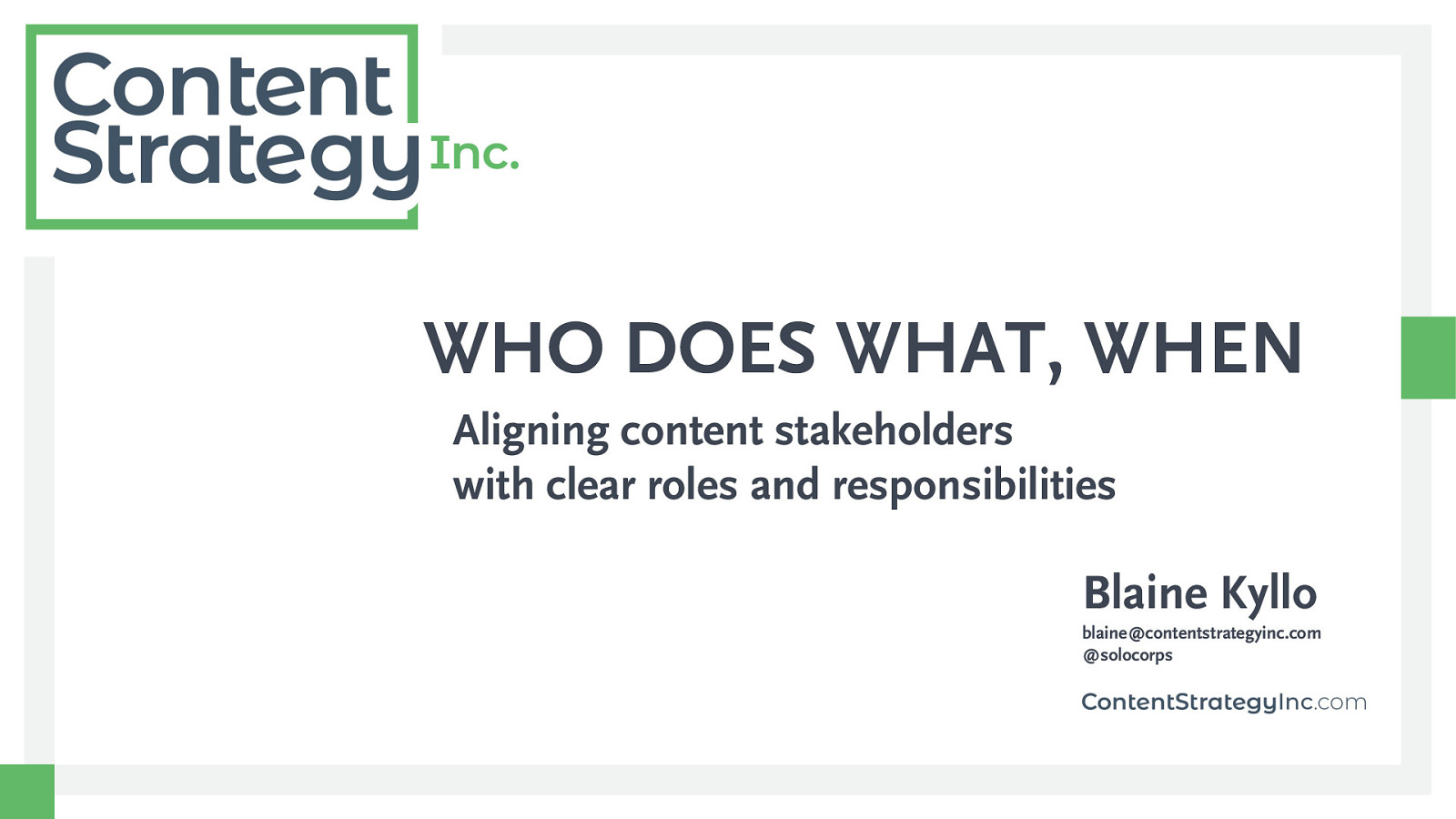 Content Strategy Inc.

WHO DOES WHAT, WHEN

Aligning content stakeholders with clear roles and responsibilities

Blaine Kyllo
blaine@contentstrategyinc.com
@solocorps

ContentStrategyInc.com